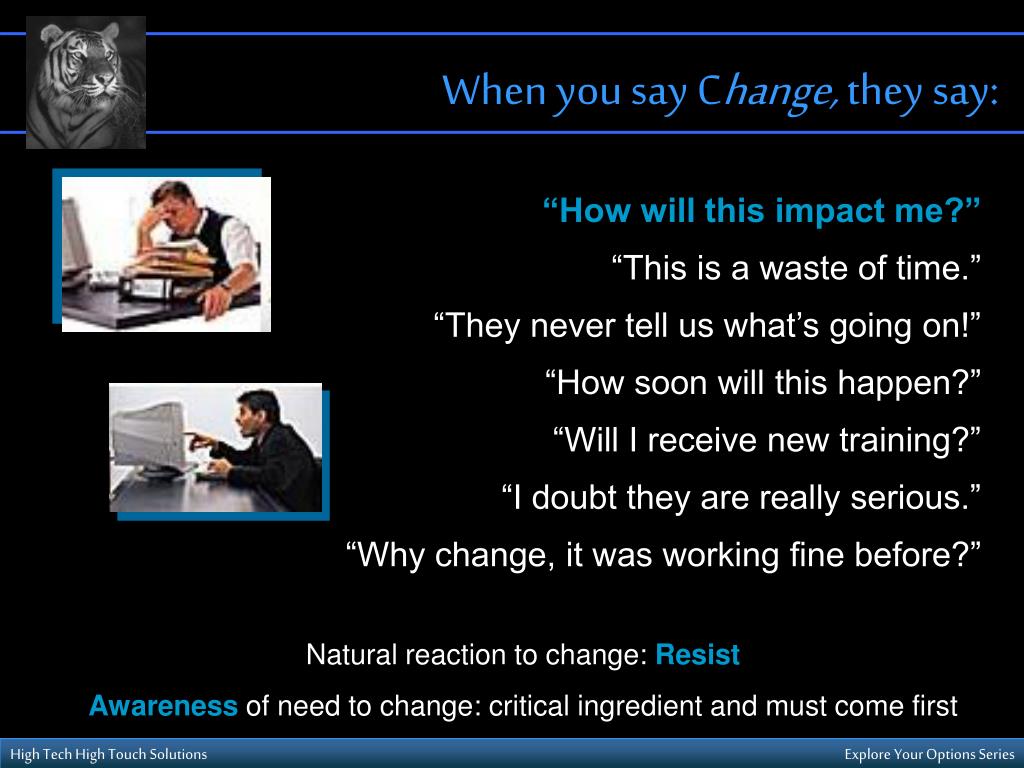 When you say Change, they say:

“How will this impact me?”

“This is a waste of time.”

“They never tell us what’s going on!”

“How soon will this happen?”

“Will I receive new training?”

“I doubt they are really serious.”

“Why change, it was working fine before?”

Natural reaction to change: Resist

Awareness of need to change: critical ingredient and must come first

High Tech High Touch Solutions

Explore Your Options Series